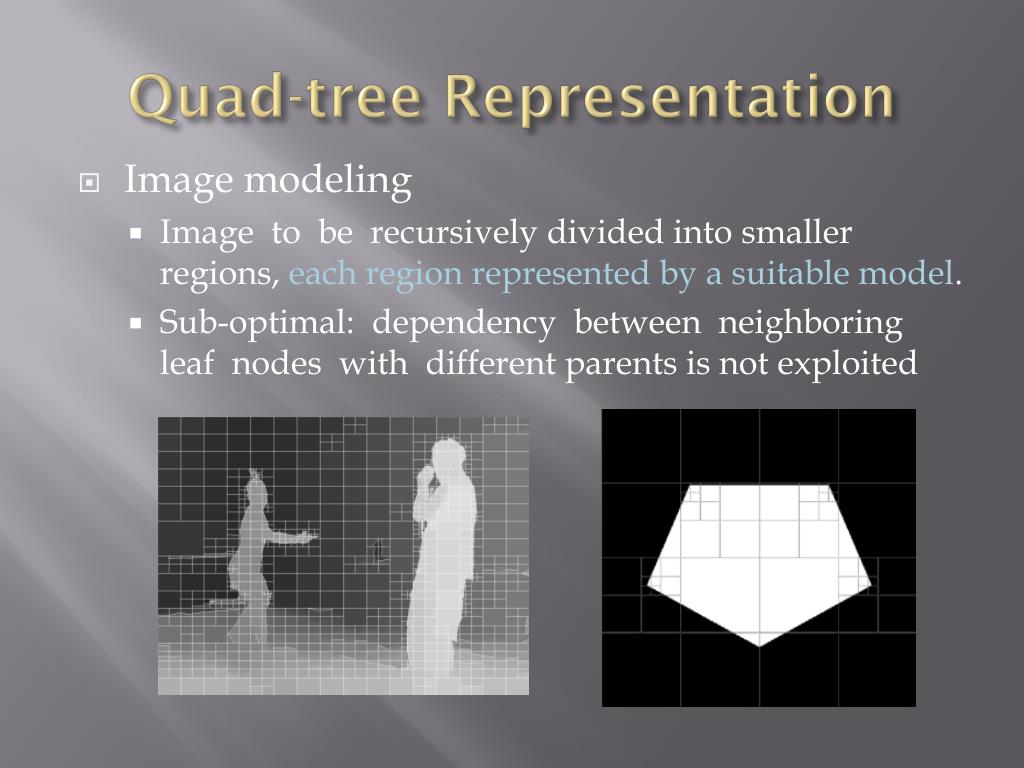 Quad-tree Representation

Image modeling

Image to be recursively divided into smaller regions, each region represented by a suitable model.

Sub-optimal: dependency between neighboring leaf nodes with different parents is not exploited